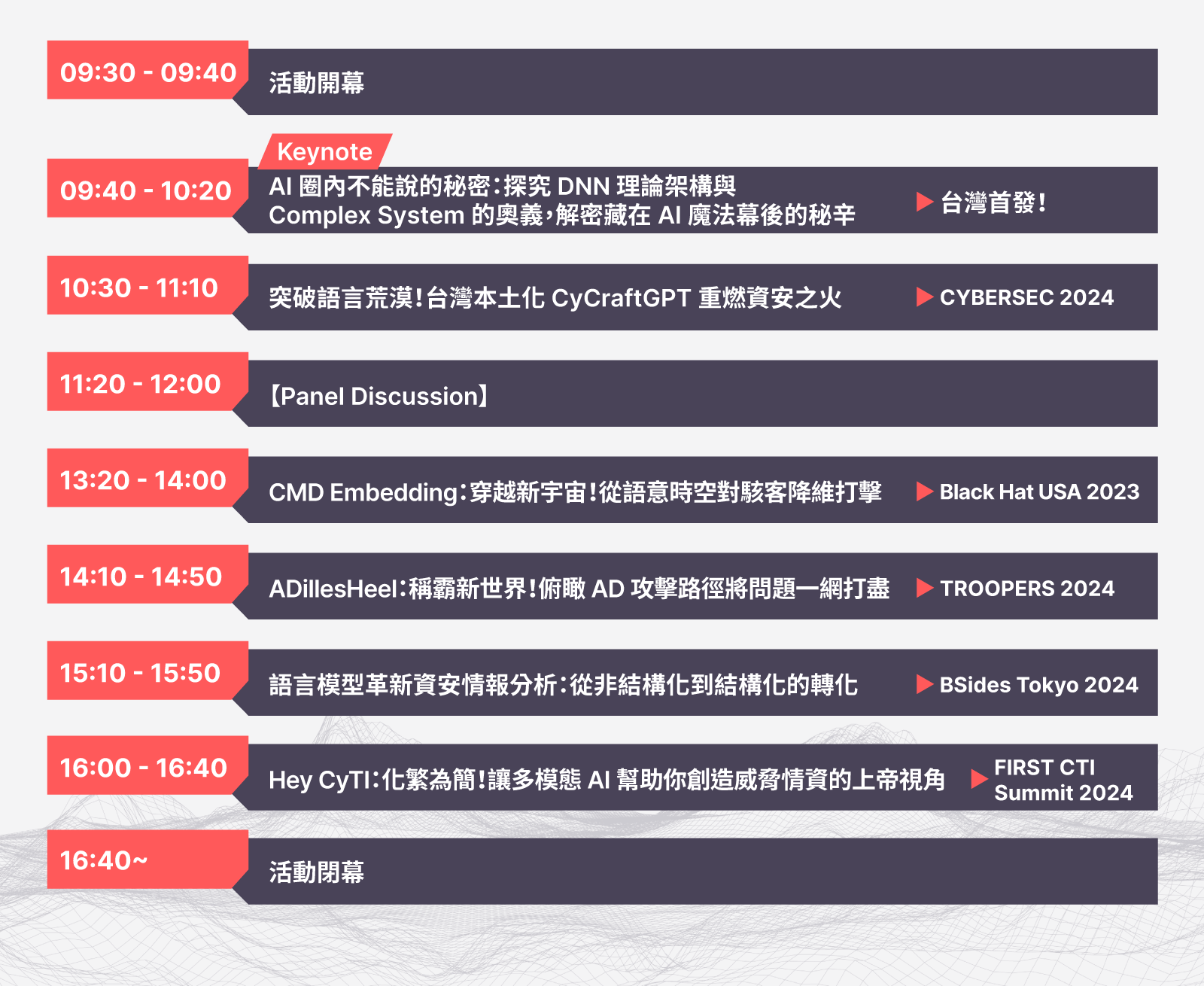 09:30 - 09:40
活動開幕

Keynote
09:40 - 10:20
AI 圈內不能說的秘密:探究 DNN 理論架構與 Complex System 的奧義,解密藏在 AI 魔法幕後的秘辛
台灣首發!

10:30 - 11:10
突破語言荒漠!台灣本土化 CyCraftGPT 重燃資安之火
CYBERSEC 2024

11:20 - 12:00
【Panel Discussion】

13:20 - 14:00
CMD Embedding:穿越新宇宙!從語意時空對駭客降維打擊
Black Hat USA 2023

14:10 - 14:50
ADillesHeel:稱霸新世界!俯瞰 AD 攻擊路徑將問題一網打盡
TROOPERS 2024

15:10 - 15:50
語言模型革新資安情報分析:從非結構化到結構化的轉化
BSides Tokyo 2024

16:00 - 16:40
Hey CyTI:化繁為簡!讓多模態 AI 幫助你創造威脅情資的上帝視角
FIRST CTI Summit 2024

16:40~
活動閉幕